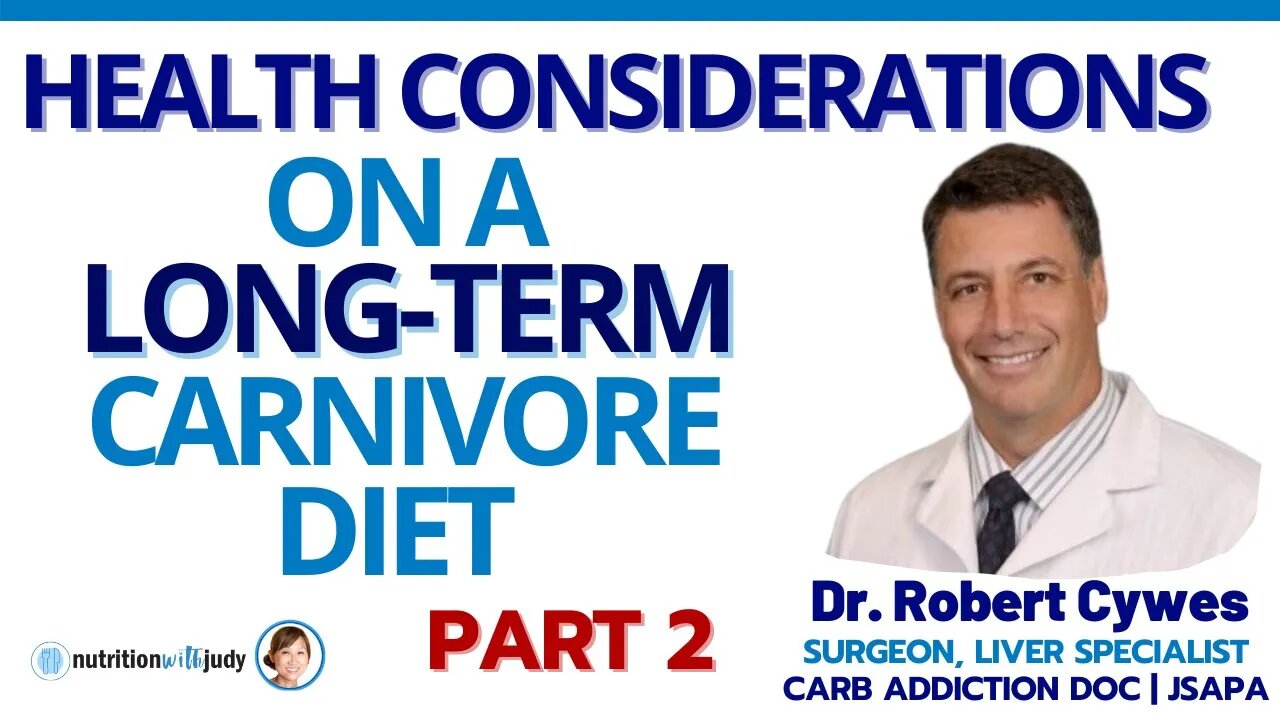 HEALTH CONSIDERATIONS
ON A
LONG-TERM
CARNIVORE
DIET
PART 2

nutritionwithjudy

Dr. Robert Cywes
SURGEON, LIVER SPECIALIST
CARB ADDICTION DOC | JSAPA